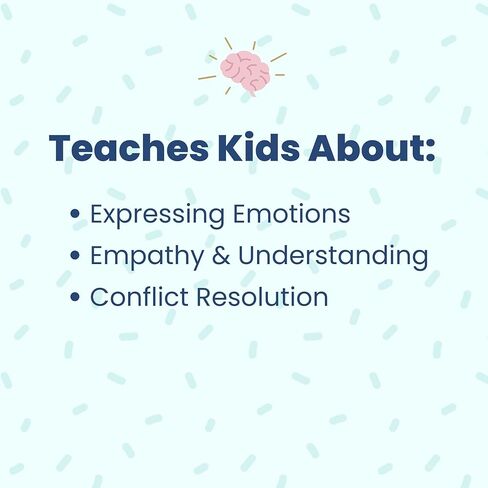 Teaches Kids About:

• Expressing Emotions
• Empathy & Understanding
• Conflict Resolution